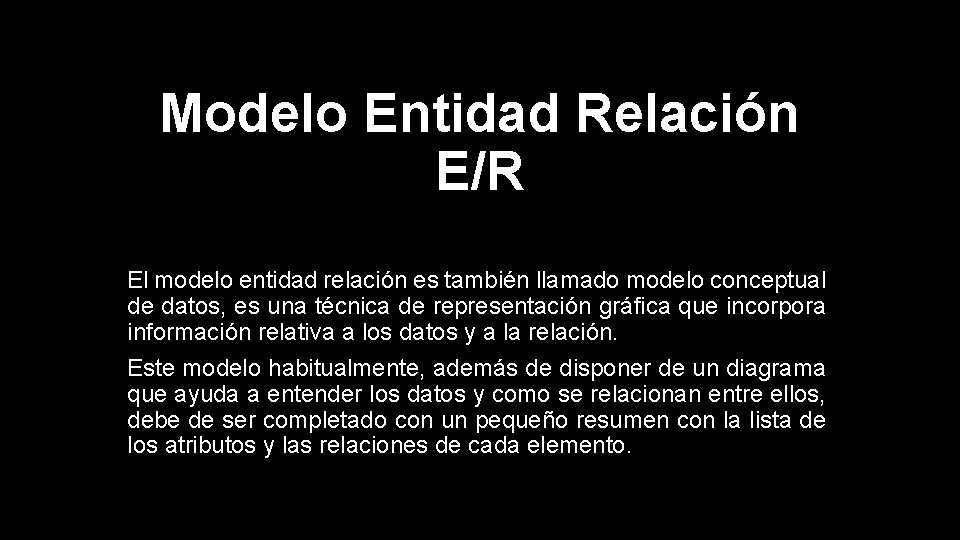 Modelo Entidad Relación
E/R

El modelo entidad relación es también llamado modelo conceptual de datos, es una técnica de representación gráfica que incorpora información relativa a los datos y a la relación.

Este modelo habitualmente, además de disponer de un diagrama que ayuda a entender los datos y como se relacionan entre ellos, debe de ser completado con un pequeño resumen con la lista de los atributos y las relaciones de cada elemento.